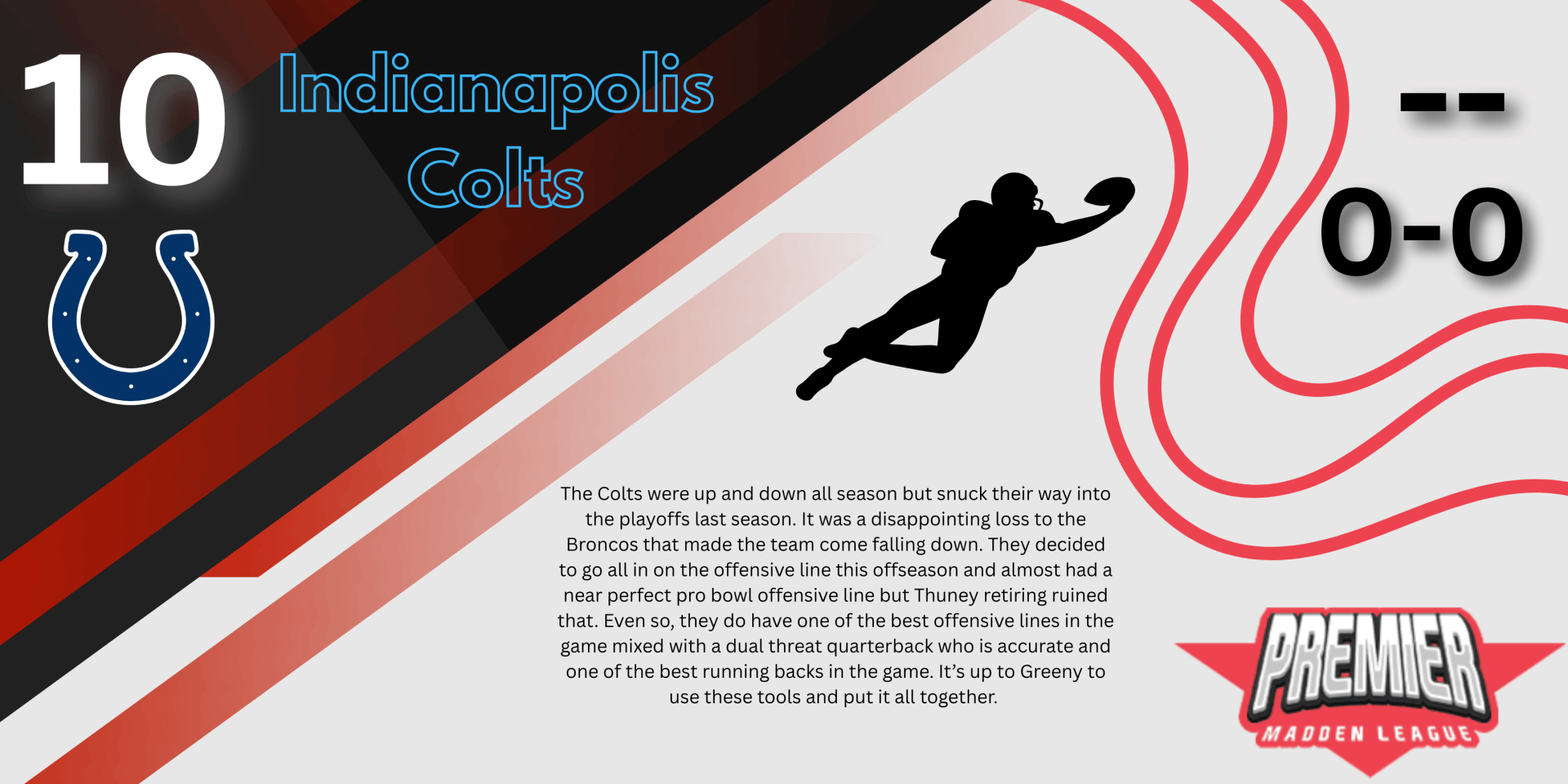 10

Indianapolis Colts

--

0-0

The Colts were up and down all season but snuck their way into the playoffs last season. It was a disappointing loss to the Broncos that made the team come falling down. They decided to go all in on the offensive line this offseason and almost had a near perfect pro bowl offensive line but Thuney retiring ruined that. Even so, they do have one of the best offensive lines in the game mixed with a dual threat quarterback who is accurate and one of the best running backs in the game. It's up to Greeny to use these tools and put it all together.

PREMIER
MADDEN LEAGUE